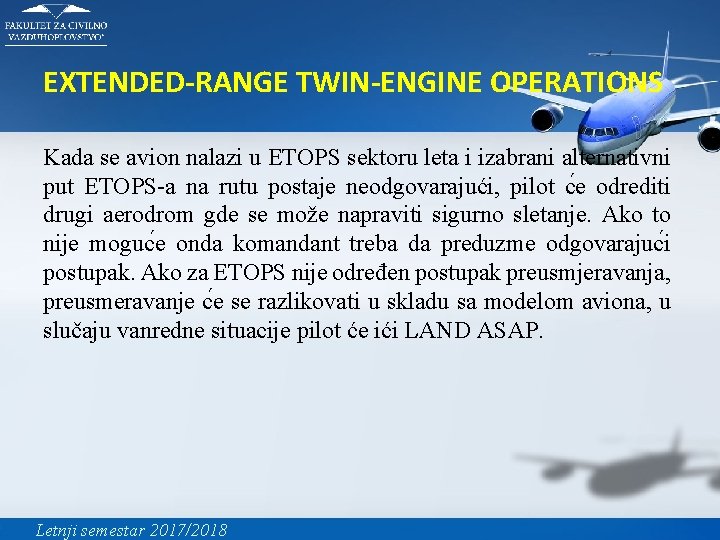 FAKULTET ZA CIVILNO VAZDUHOPLOVSTVO

EXTENDED-RANGE TWIN-ENGINE OPERATIONS

Kada se avion nalazi u ETOPS sektoru leta i izabrani alternativni put ETOPS-a na rutu postaje neodgovarajući, pilot će odrediti drugi aerodrom gde se može napraviti sigurno sletanje. Ako to nije moguće onda komandant treba da preduzme odgovarajući postupak. Ako za ETOPS nije određen postupak preusmjeravanja, preusmeravanje će se razlikovati u skladu sa modelom aviona, u slučaju vanredne situacije pilot će ići LAND ASAP.

Letnji semestar 2017/2018